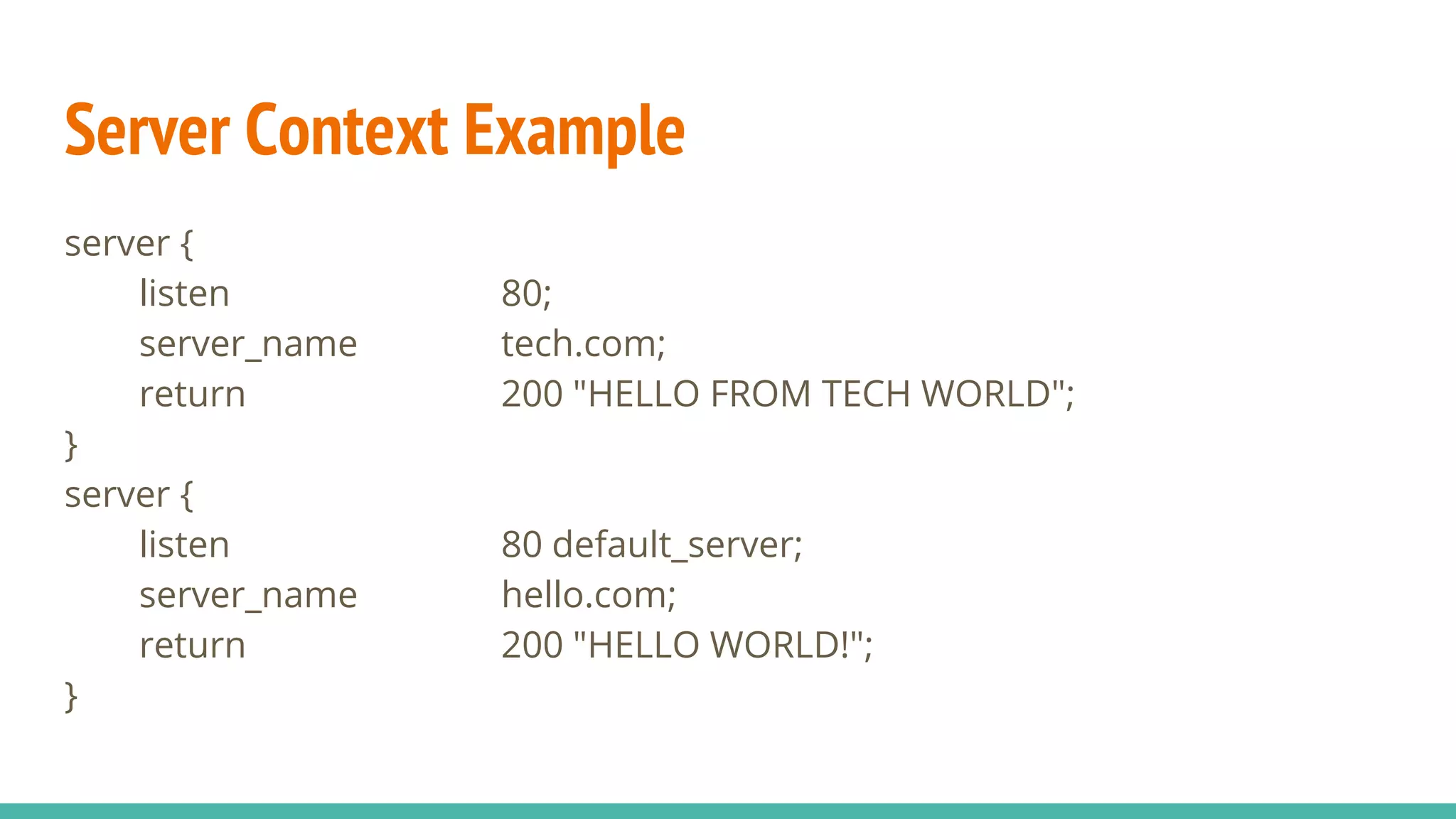 Server Context Example

server {
    listen            80;
    server_name       tech.com;
    return            200 "HELLO FROM TECH WORLD";
}
server {
    listen            80 default_server;
    server_name       hello.com;
    return            200 "HELLO WORLD!";
}